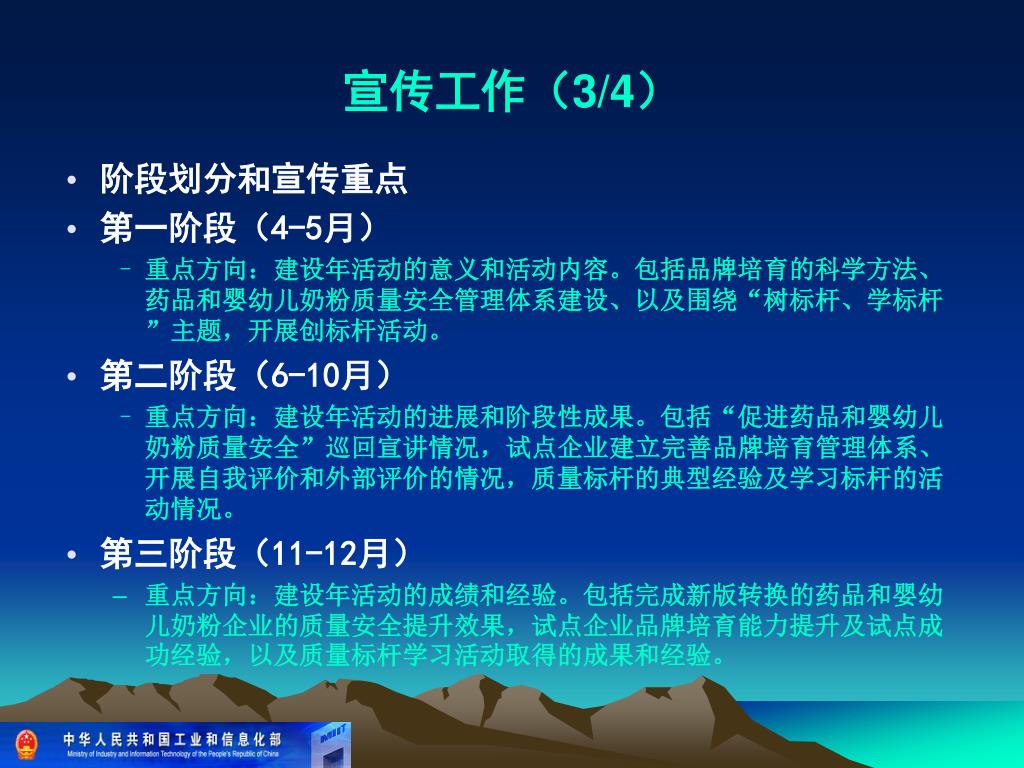 宣传工作（3/4）

• 阶段划分和宣传重点

• 第一阶段（4-5月）

– 重点方向：建设年活动的意义和活动内容。包括品牌培育的科学方法、药品和婴幼儿奶粉质量安全管理体系建设、以及围绕“树标杆、学标杆”主题，开展创标杆活动。

• 第二阶段（6-10月）

– 重点方向：建设年活动的进展和阶段性成果。包括“促进药品和婴幼儿奶粉质量安全”巡回宣讲情况，试点企业建立完善品牌培育管理体系、开展自我评价和外部评价的情况，质量标杆的典型经验及学习标杆的活动情况。

• 第三阶段（11-12月）

– 重点方向：建设年活动的成绩和经验。包括完成新版转换的药品和婴幼儿奶粉企业的质量安全提升效果，试点企业品牌培育能力提升及试点成功经验，以及质量标杆学习活动取得的成果和经验。

中华人民共和国工业和信息化部
Ministry of Industry and Information Technology of the People's Republic of China